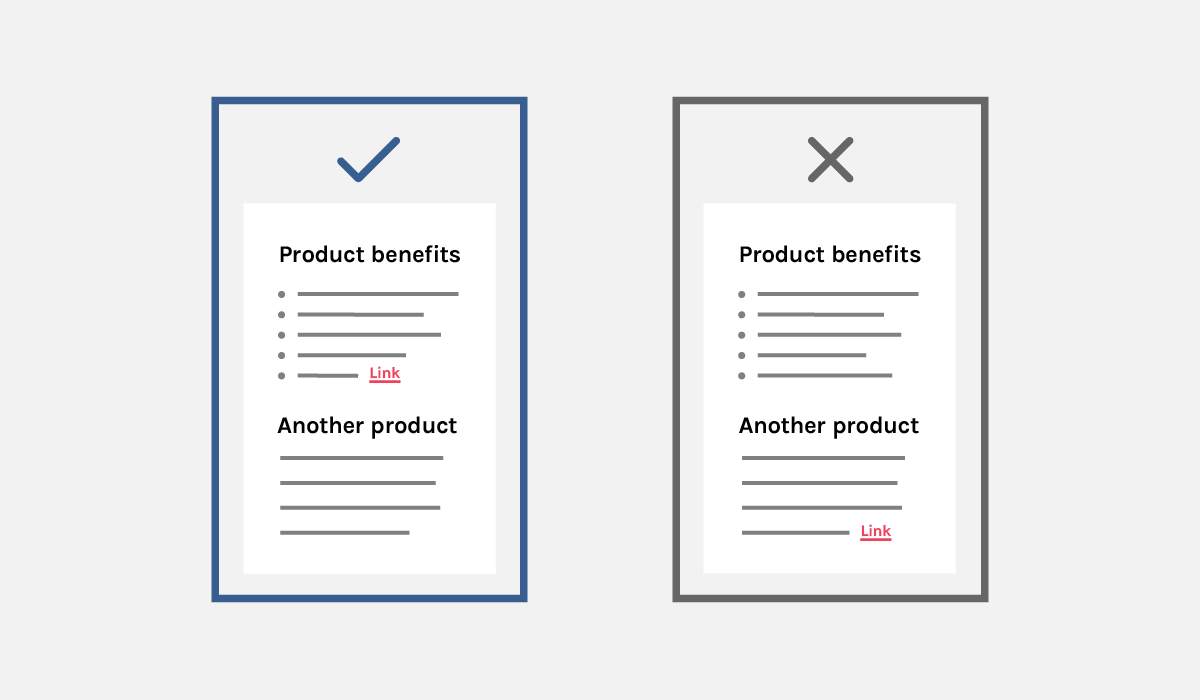 Product benefits

Link

Another product

Product benefits

Another product

Link